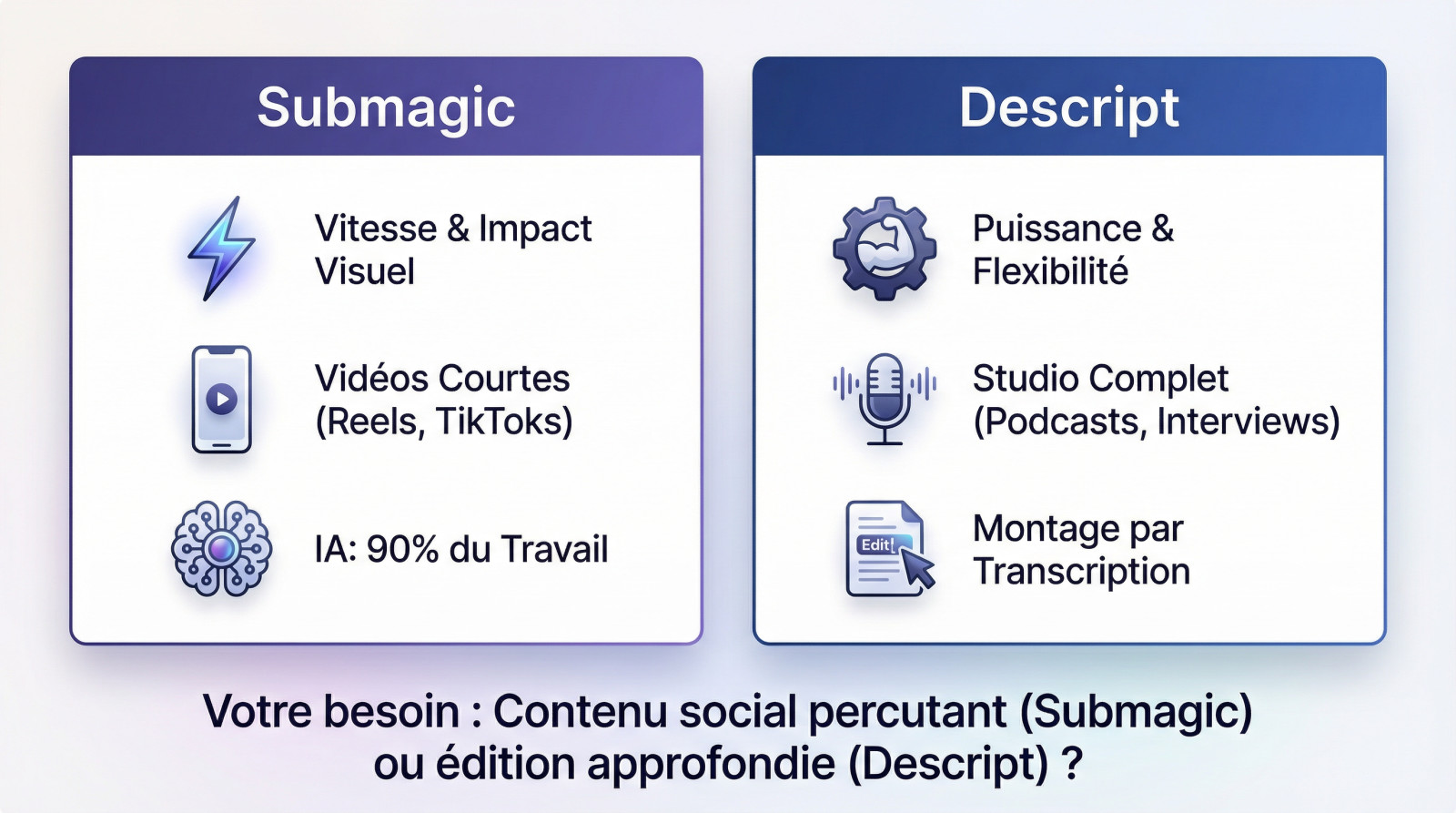 Submagic

Vitesse & Impact Visuel

Vidéos Courtes (Reels, TikToks)

IA: 90% du Travail

Descript

Puissance & Flexibilité

Studio Complet (Podcasts, Interviews)

Edit!

Montage par Transcription

Votre besoin : Contenu social percutant (Submagic) ou édition approfondie (Descript) ?